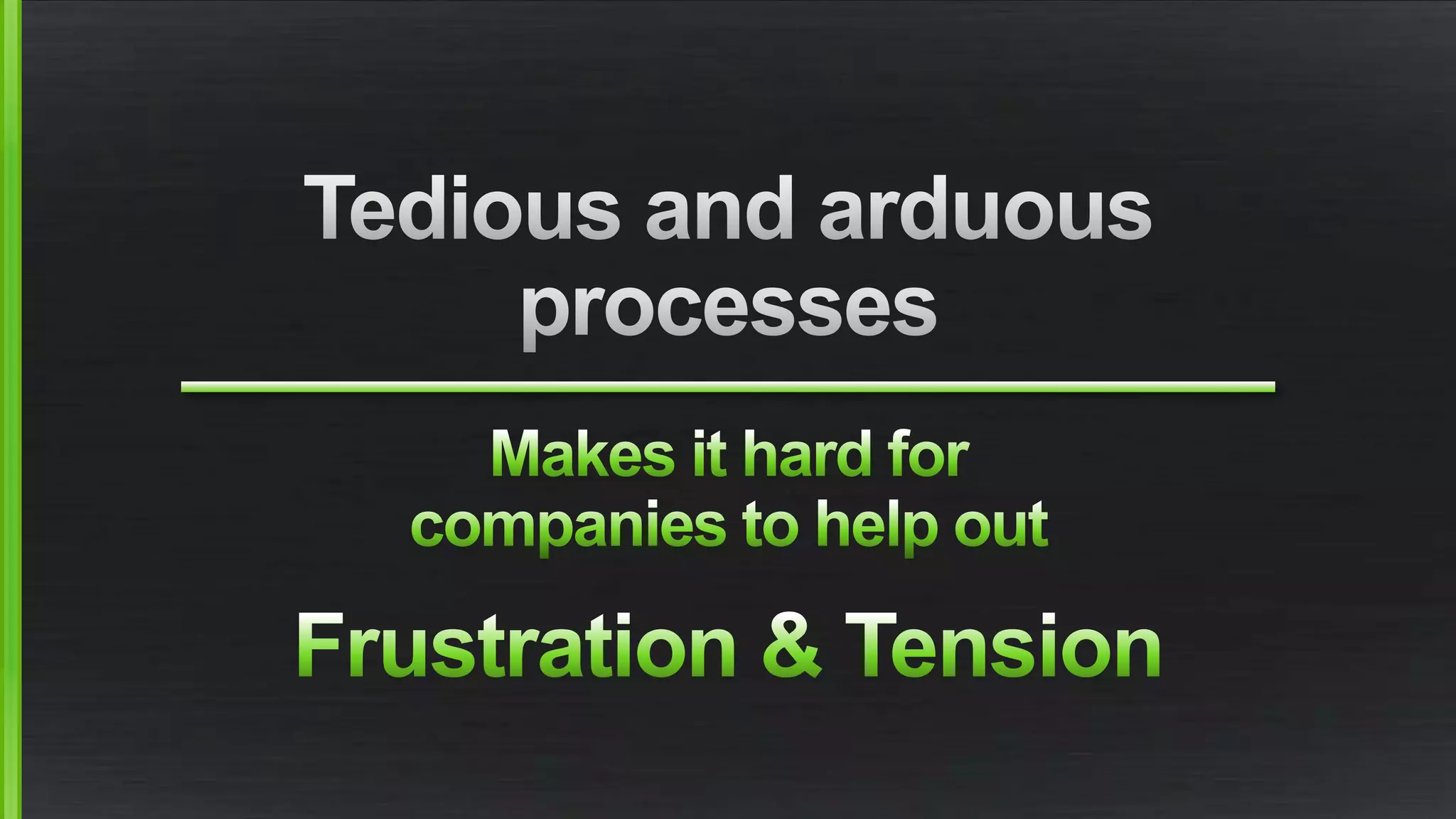 Tedious and arduous processes

Makes it hard for companies to help out

Frustration & Tension